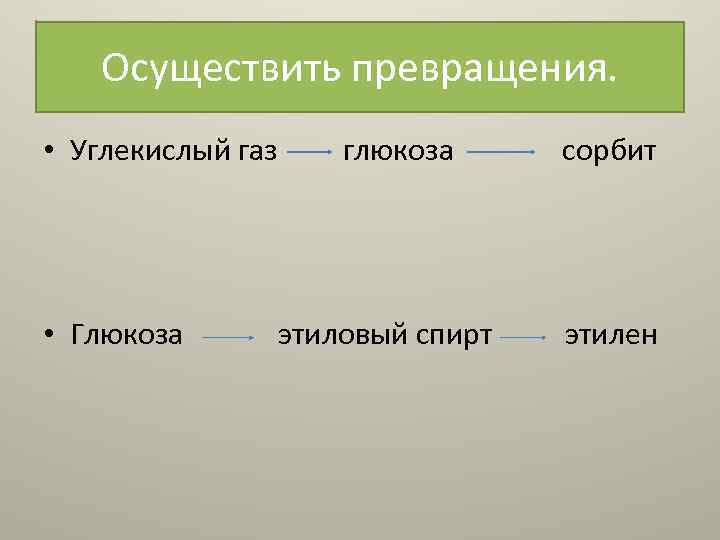 Осуществить превращения.

• Углекислый газ $\rightarrow$ глюкоза $\rightarrow$ сорбит

• Глюкоза $\rightarrow$ этиловый спирт $\rightarrow$ этилен